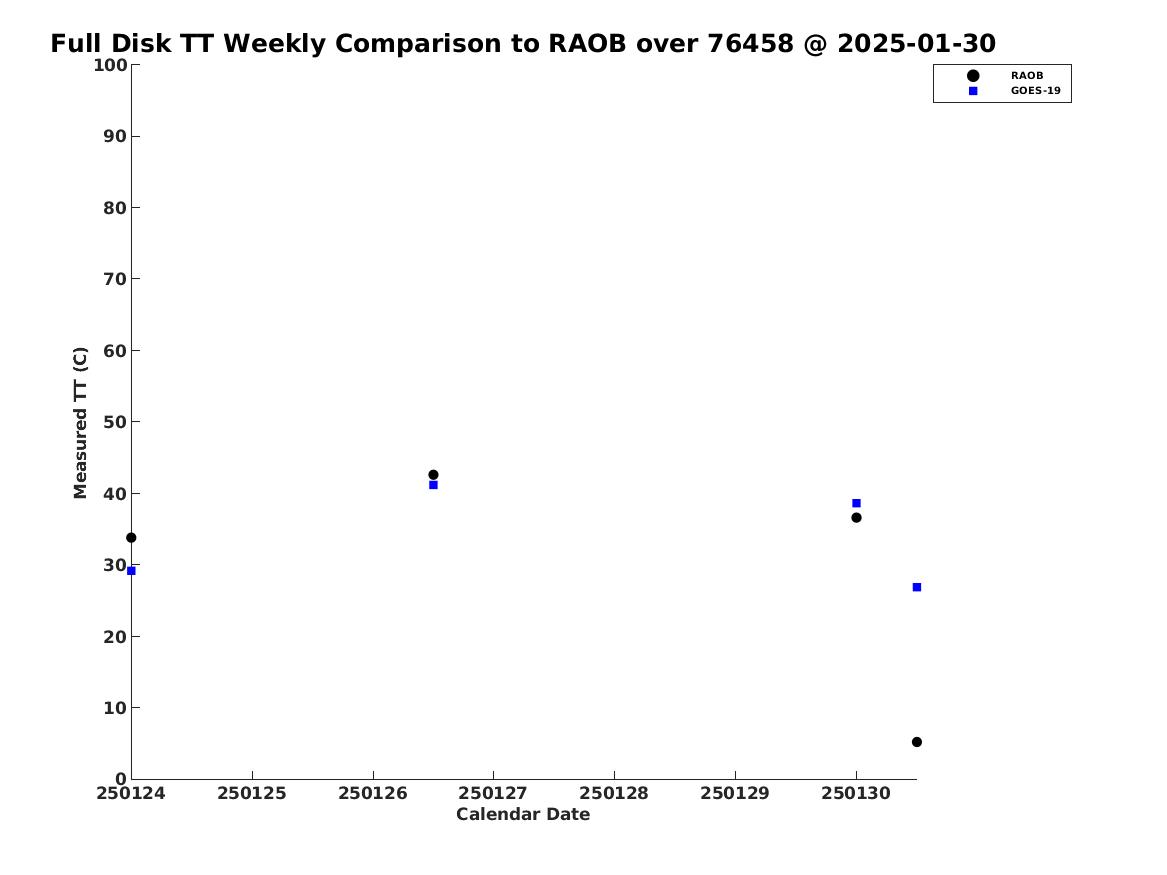 Full Disk TT Weekly Comparison to RAOB over 76458 @ 2025-01-30

RAOB
GOES-19

Measured TT (C)

100
90
80
70
60
50
40
30
20
10
0

250124 250125 250126 250127 250128 250129 250130

Calendar Date